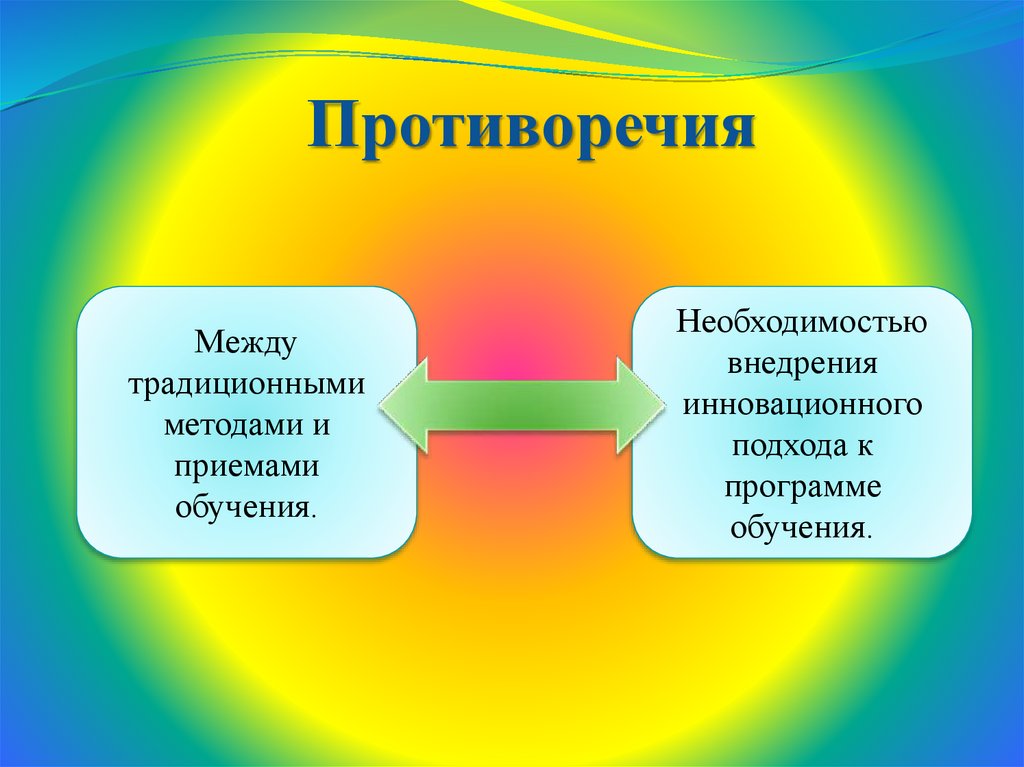 Противоречия

Между традиционными методами и приемами обучения.

Необходимостью внедрения инновационного подхода к программе обучения.